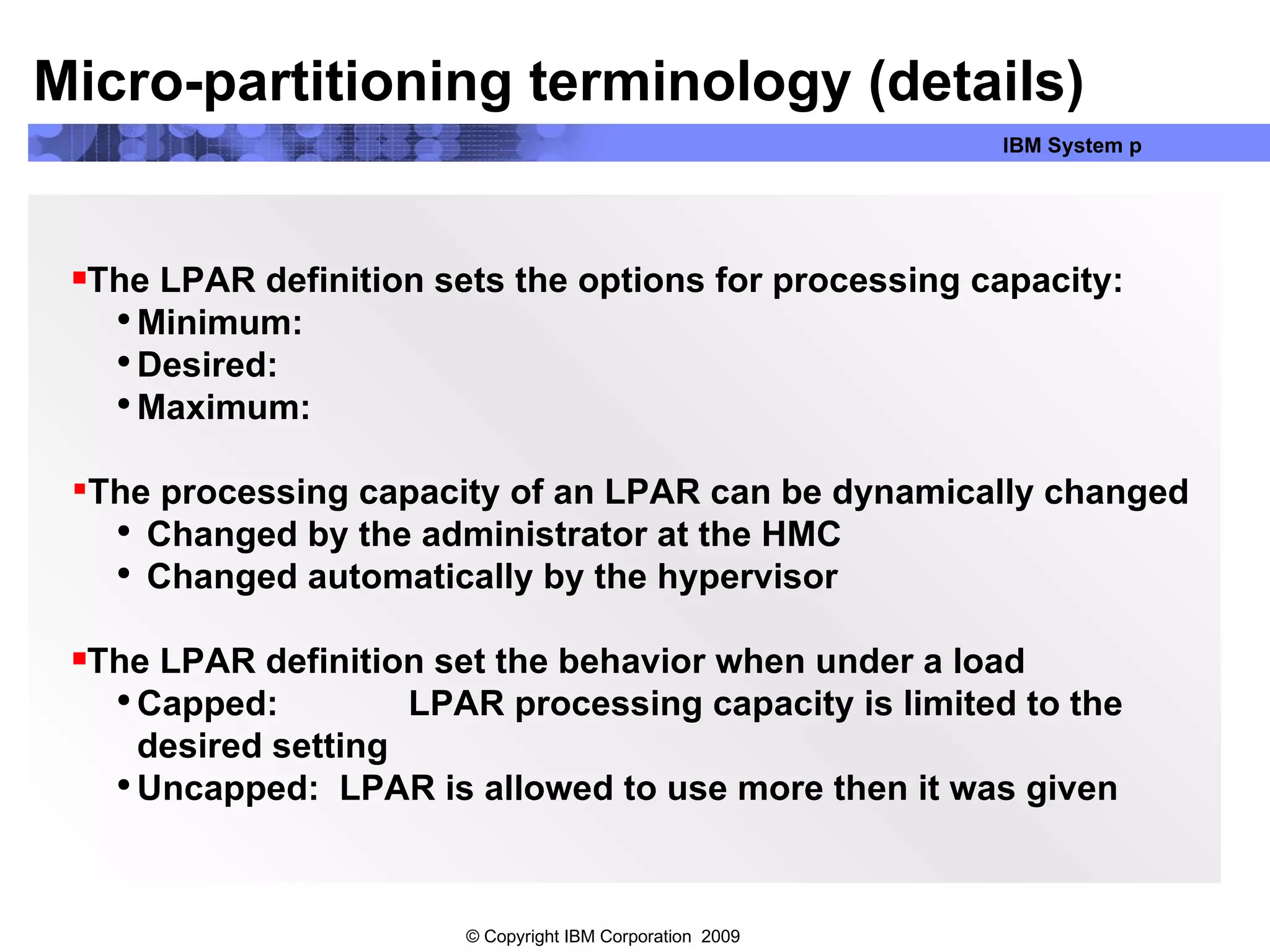 Micro-partitioning terminology (details)

IBM System p

▪The LPAR definition sets the options for processing capacity:
• Minimum:
• Desired:
• Maximum:

▪The processing capacity of an LPAR can be dynamically changed
• Changed by the administrator at the HMC
• Changed automatically by the hypervisor

▪The LPAR definition set the behavior when under a load
• Capped: LPAR processing capacity is limited to the desired setting
• Uncapped: LPAR is allowed to use more then it was given

© Copyright IBM Corporation 2009